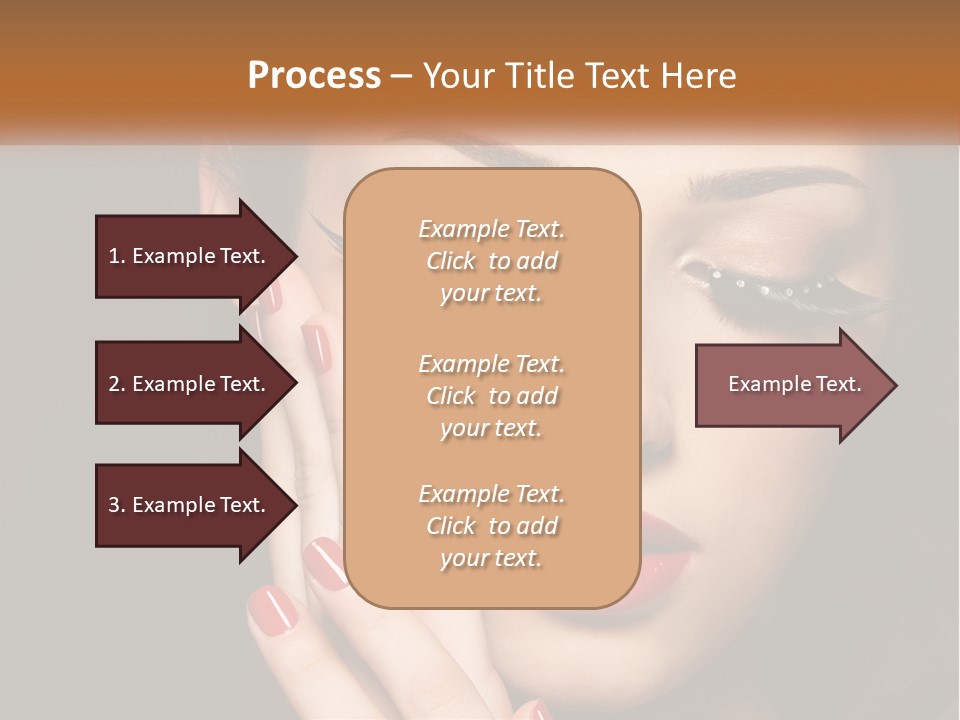 Process – Your Title Text Here

1. Example Text.

2. Example Text.

3. Example Text.

Example Text. Click to add your text.

Example Text. Click to add your text.

Example Text. Click to add your text.

Example Text.